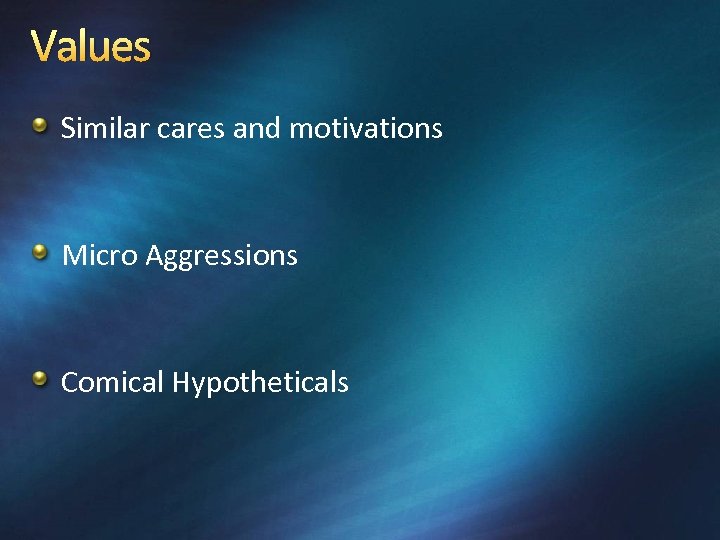 Values

Similar cares and motivations

Micro Aggressions

Comical Hypotheticals